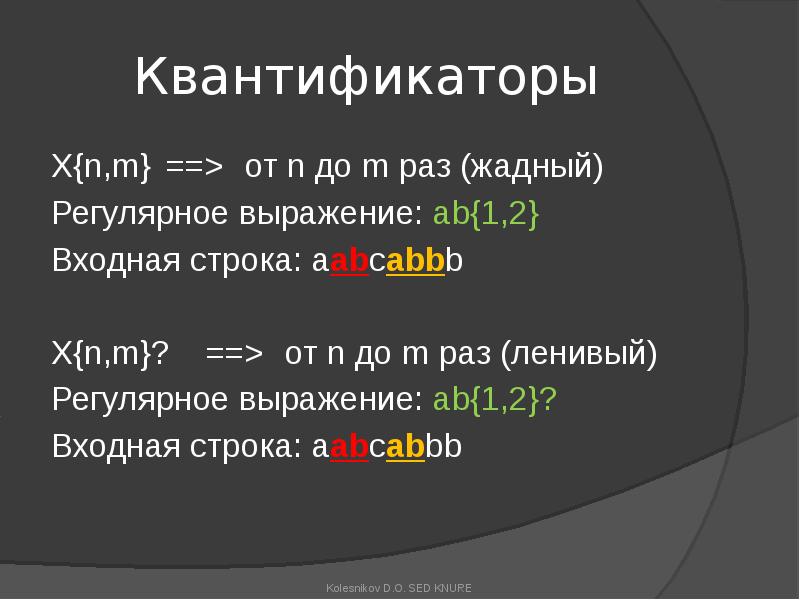 Квантификаторы

X{n,m} ==> от n до m раз (жадный)
Регулярное выражение: ab{1,2}
Входная строка: aabcabbb

X{n,m}? ==> от n до m раз (ленивый)
Регулярное выражение: ab{1,2}?
Входная строка: aabcabbb

Kolesnikov D.O. SED KNURE